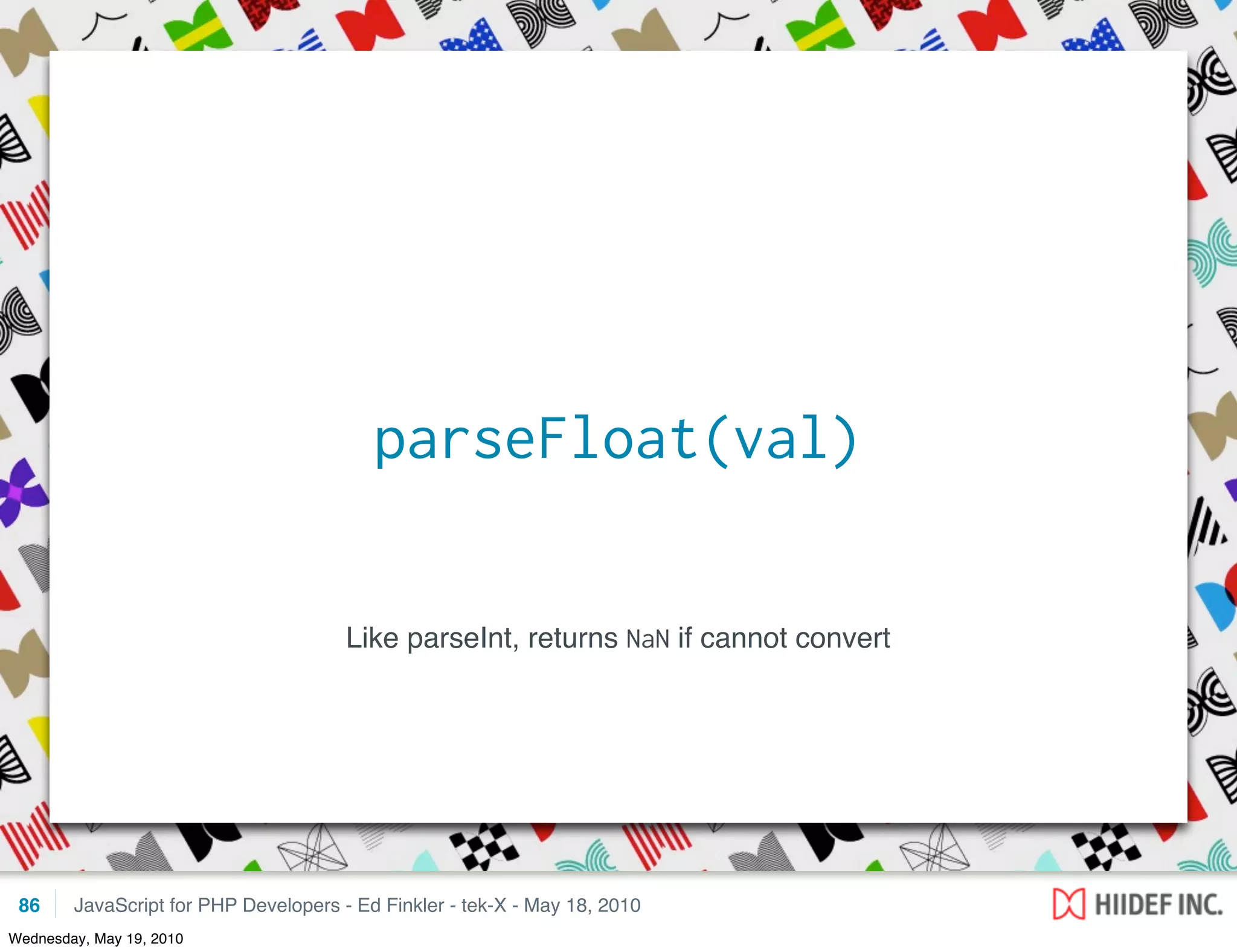 parseFloat(val)

Like parseInt, returns NaN if cannot convert

86 JavaScript for PHP Developers - Ed Finkler - tek-X - May 18, 2010

HIIDEF INC.

Wednesday, May 19, 2010